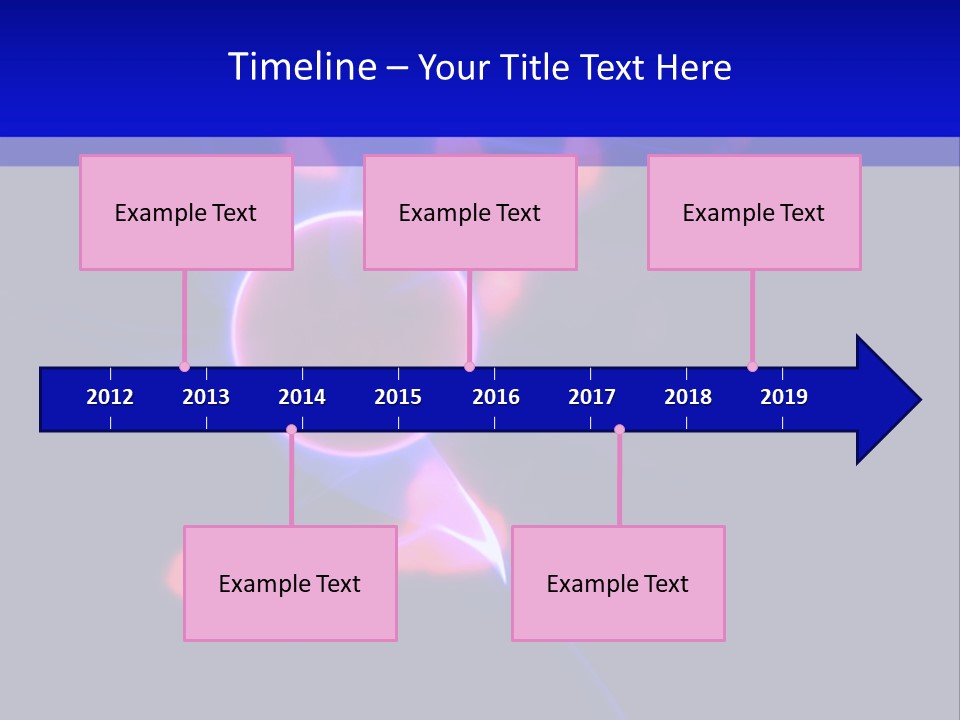 Timeline – Your Title Text Here

Example Text

Example Text

Example Text

2012 2013 2014 2015 2016 2017 2018 2019

Example Text

Example Text